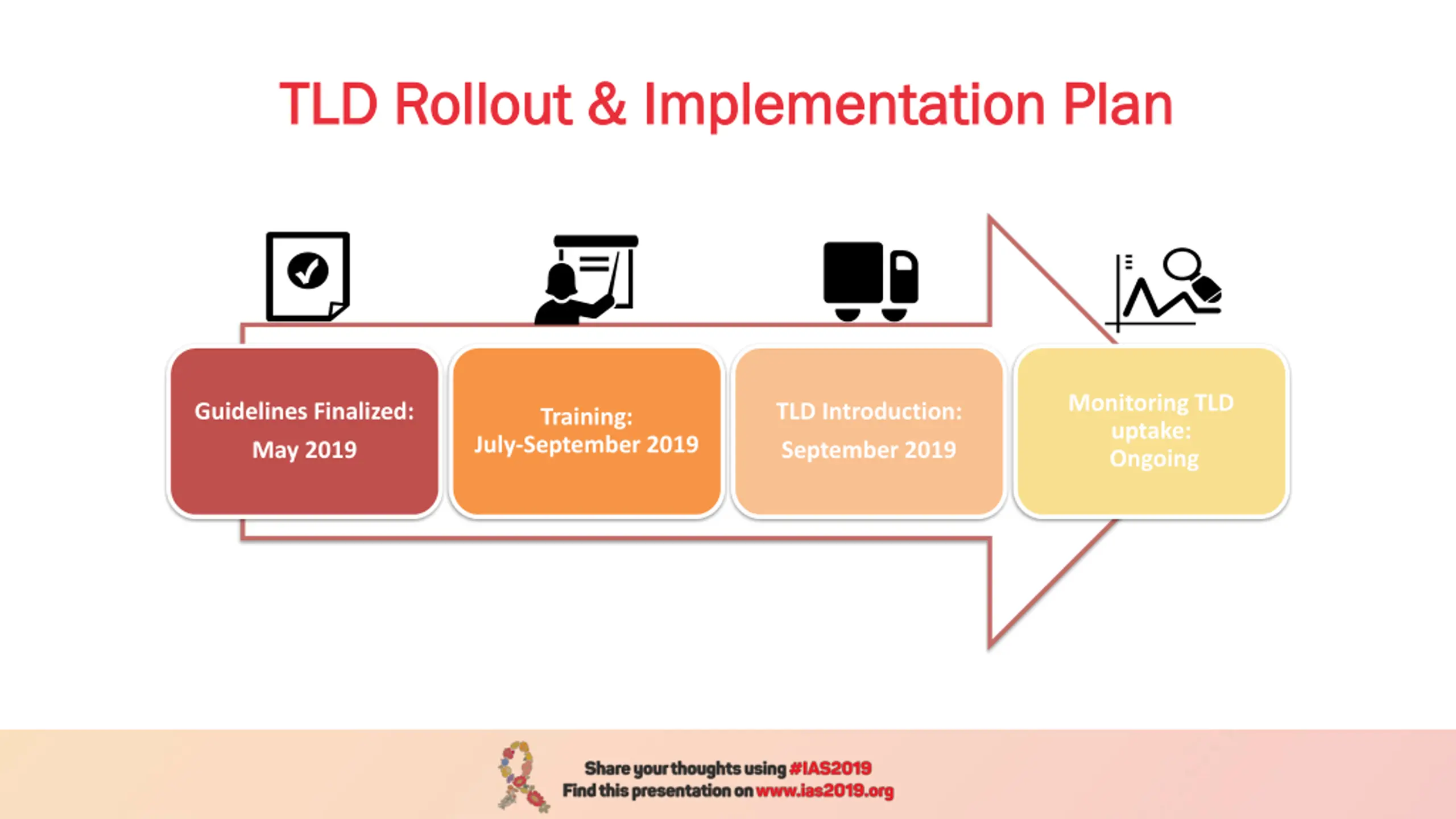 TLD Rollout & Implementation Plan

Guidelines Finalized:
May 2019

Training:
July-September 2019

TLD Introduction:
September 2019

Monitoring TLD uptake:
Ongoing

Share your thoughts using #IAS2019
Find this presentation on www.ias2019.org